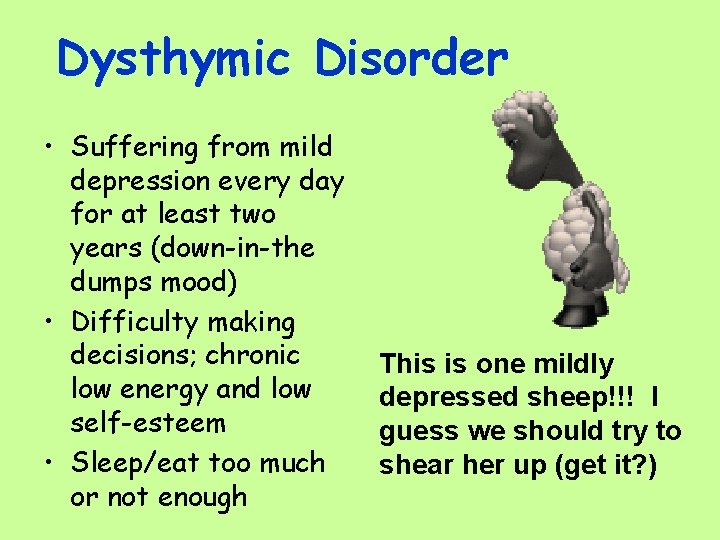 Dysthymic Disorder

• Suffering from mild depression every day for at least two years (down-in-the dumps mood)
• Difficulty making decisions; chronic low energy and low self-esteem
• Sleep/eat too much or not enough

This is one mildly depressed sheep!!! I guess we should try to shear her up (get it?)